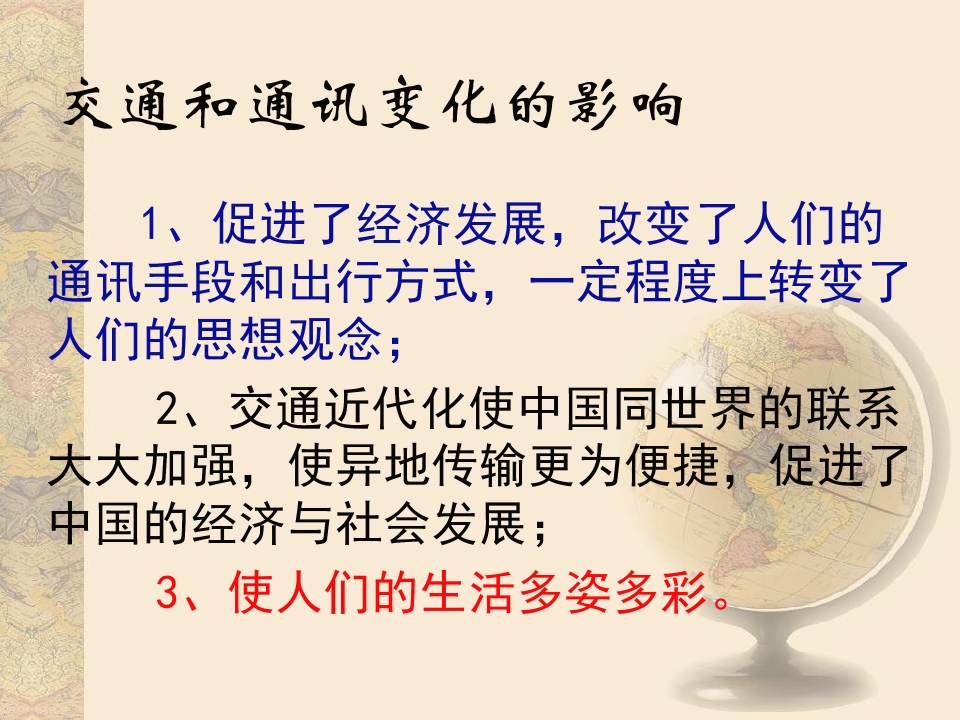 交通和通讯变化的影响

1、促进了经济发展，改变了人们的通讯手段和出行方式，一定程度上转变了人们的思想观念；

2、交通近代化使中国同世界的联系大大加强，使异地传输更为便捷，促进了中国的经济与社会发展；

3、使人们的生活多姿多彩。